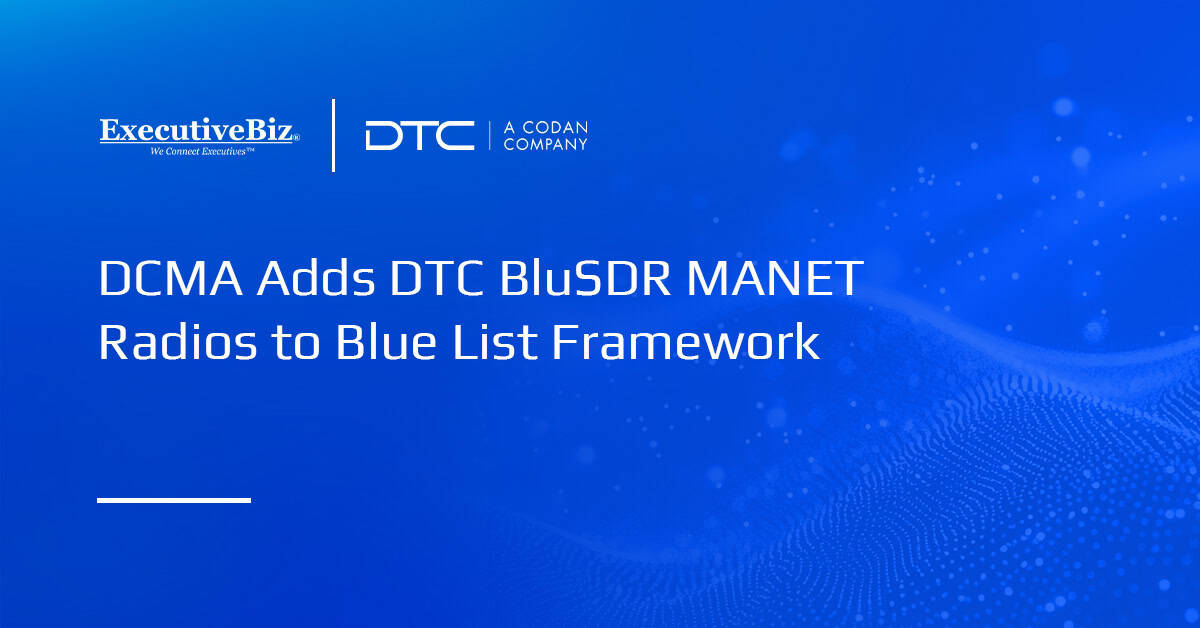 ExecutiveBiz®
We Connect Executives™

DTC | A CODAN COMPANY

DCMA Adds DTC BluSDR MANET Radios to Blue List Framework